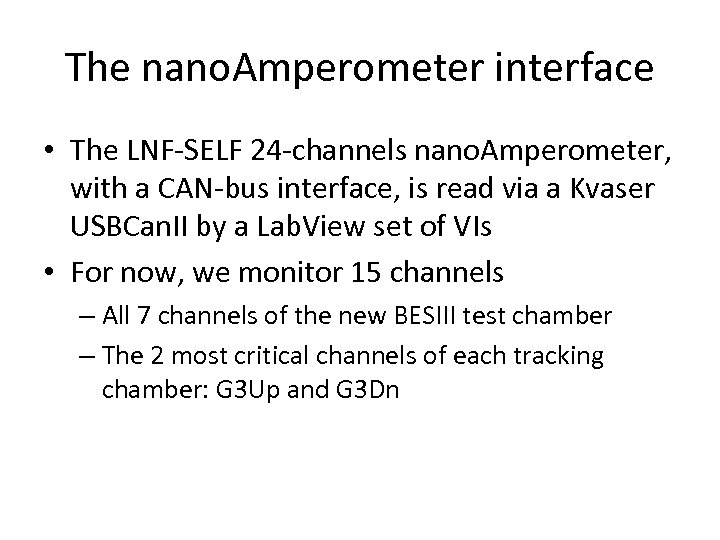 The nanoAmperometer interface

• The LNF-SELF 24-channels nanoAmperometer, with a CAN-bus interface, is read via a Kvaser USBCanII by a LabView set of VIs

• For now, we monitor 15 channels
  – All 7 channels of the new BESIII test chamber
  – The 2 most critical channels of each tracking chamber: G3Up and G3Dn